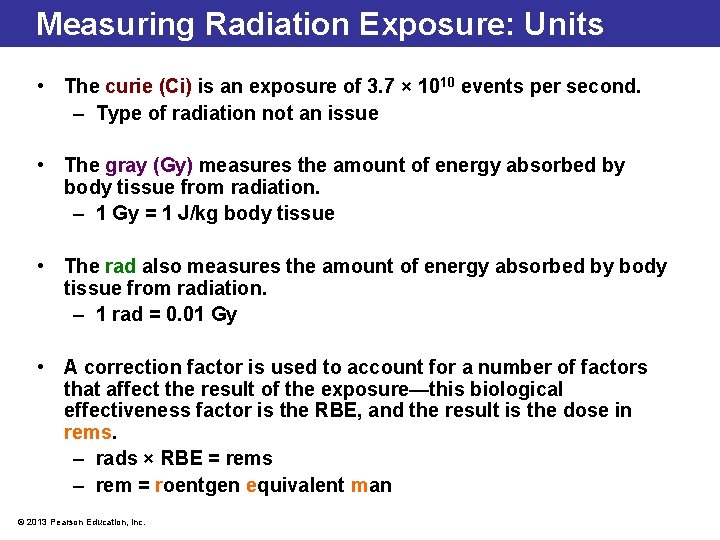 Measuring Radiation Exposure: Units

• The curie (Ci) is an exposure of $3.7 \times 10^{10}$ events per second.
– Type of radiation not an issue

• The gray (Gy) measures the amount of energy absorbed by body tissue from radiation.
– 1 Gy = 1 J/kg body tissue

• The rad also measures the amount of energy absorbed by body tissue from radiation.
– 1 rad = 0.01 Gy

• A correction factor is used to account for a number of factors that affect the result of the exposure—this biological effectiveness factor is the RBE, and the result is the dose in rems.
– rads × RBE = rems
– rem = roentgen equivalent man

© 2013 Pearson Education, Inc.